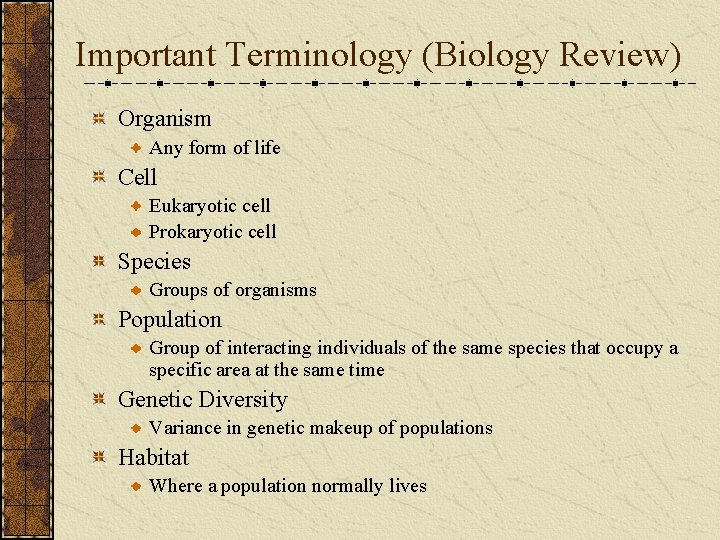 Important Terminology (Biology Review)

Organism
Any form of life

Cell
Eukaryotic cell
Prokaryotic cell

Species
Groups of organisms

Population
Group of interacting individuals of the same species that occupy a specific area at the same time

Genetic Diversity
Variance in genetic makeup of populations

Habitat
Where a population normally lives